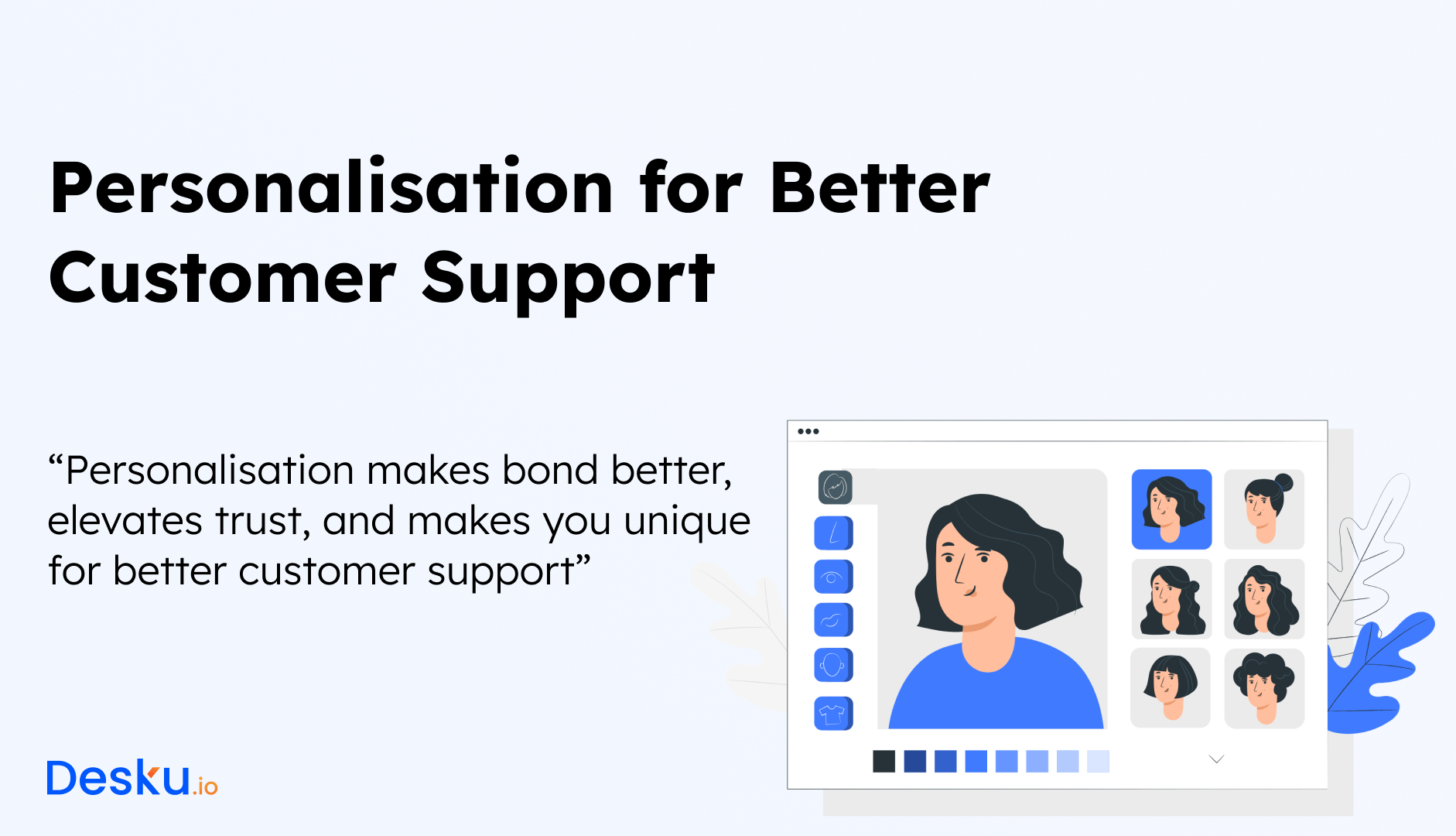 Personalisation for Better Customer Support

“Personalisation makes bond better, elevates trust, and makes you unique for better customer support”

Desku.io